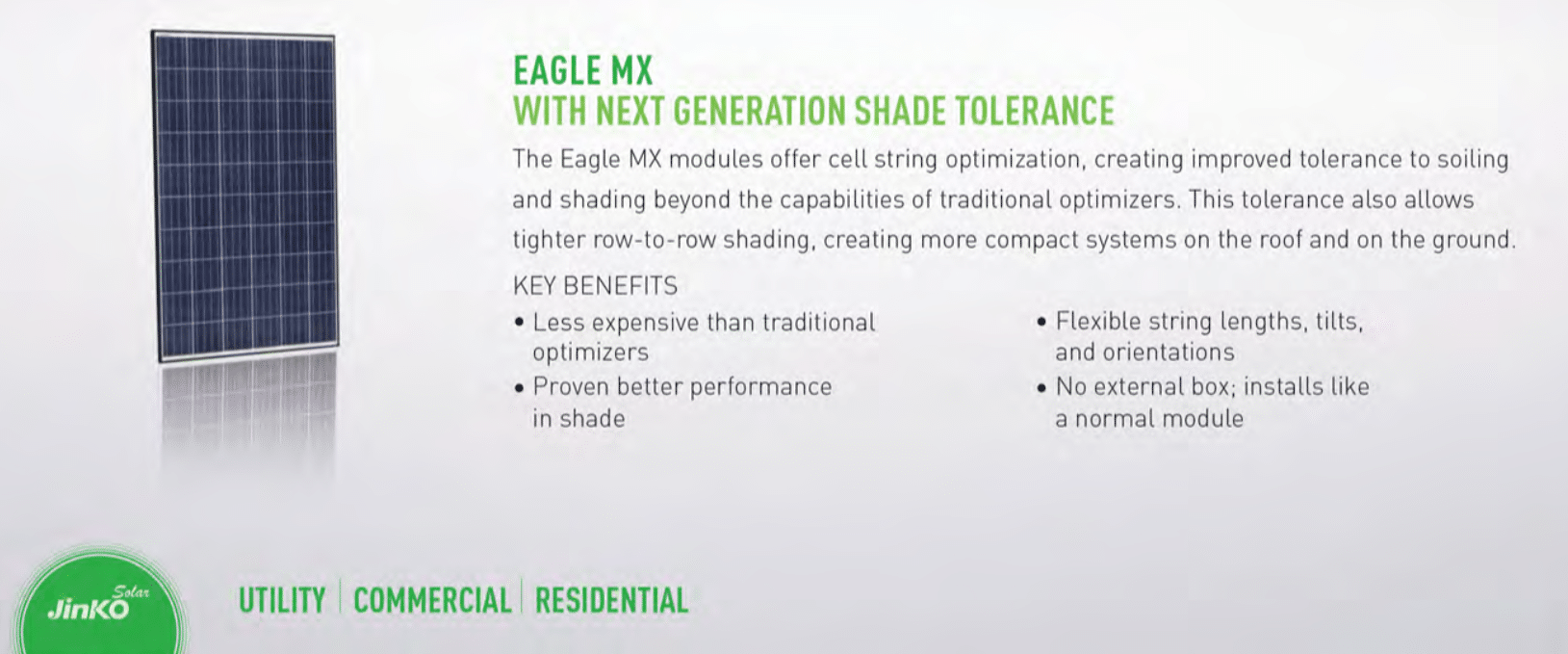 EAGLE MX
WITH NEXT GENERATION SHADE TOLERANCE

The Eagle MX modules offer cell string optimization, creating improved tolerance to soiling and shading beyond the capabilities of traditional optimizers. This tolerance also allows tighter row-to-row shading, creating more compact systems on the roof and on the ground.

KEY BENEFITS

• Less expensive than traditional optimizers
• Proven better performance in shade

• Flexible string lengths, tilts, and orientations
• No external box; installs like a normal module

JinKO Solar

UTILITY | COMMERCIAL | RESIDENTIAL